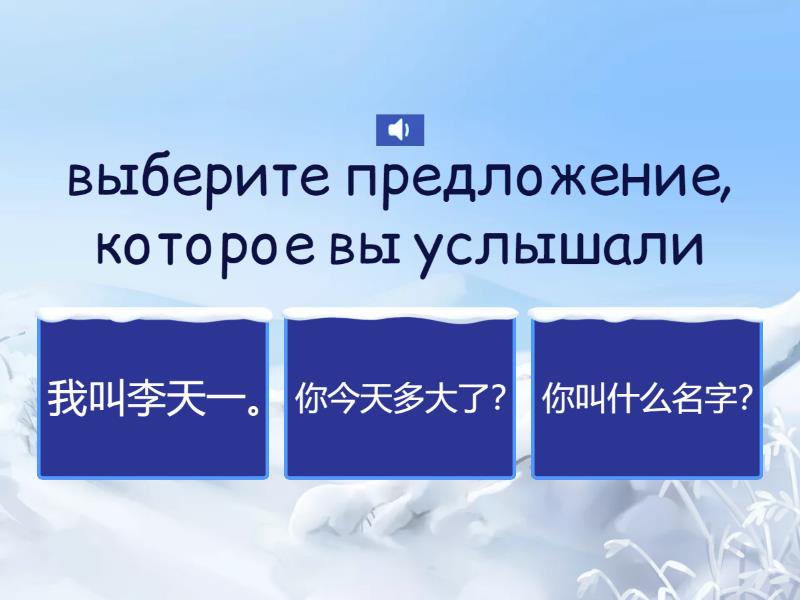 выберите предложение, которое вы услышали

我叫李天一。

你今天多大了?

你叫什么名字?